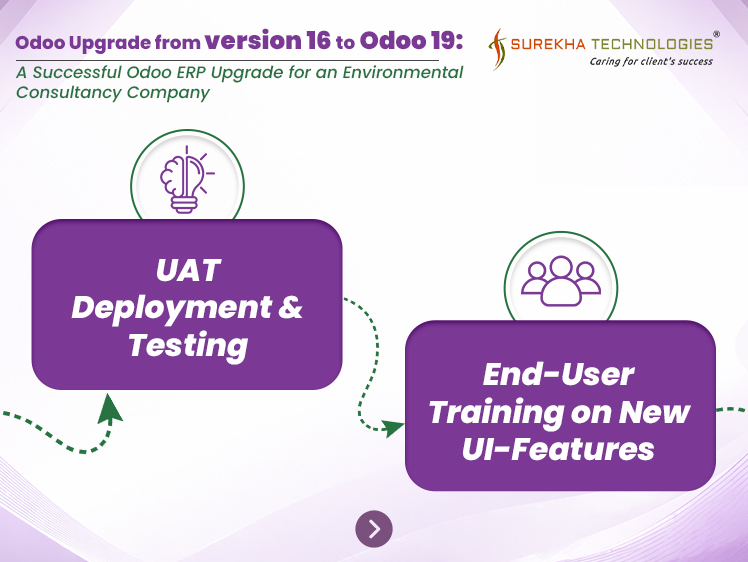 Odoo Upgrade from version 16 to Odoo 19:

A Successful Odoo ERP Upgrade for an Environmental Consultancy Company

SUREKHA TECHNOLOGIES®
Caring for client's success

UAT Deployment & Testing

End-User Training on New UI-Features